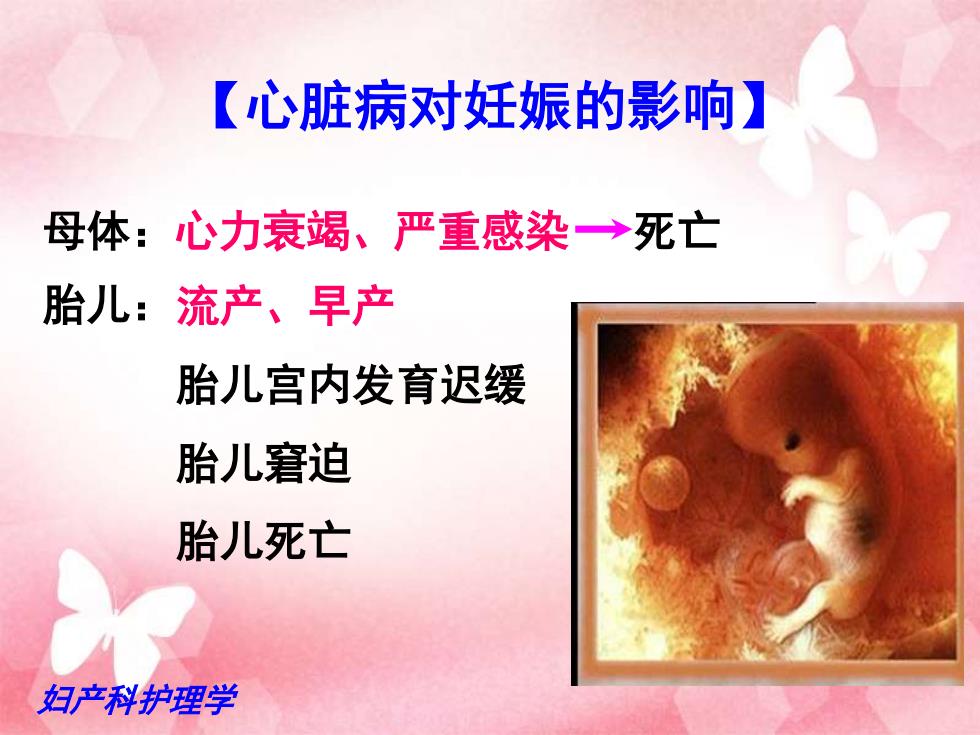 【心脏病对妊娠的影响】

母体：心力衰竭、严重感染→死亡

胎儿：流产、早产

胎儿宫内发育迟缓

胎儿窘迫

胎儿死亡

妇产科护理学